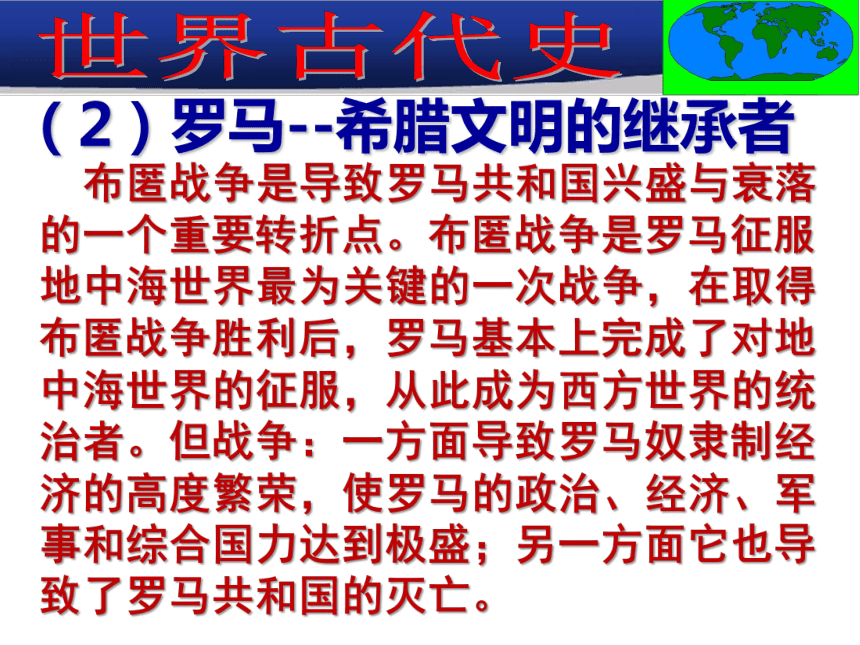 世界古代史

（2）罗马--希腊文明的继承者

布匿战争是导致罗马共和国兴盛与衰落的一个重要转折点。布匿战争是罗马征服地中海世界最为关键的一次战争，在取得布匿战争胜利后，罗马基本上完成了对地中海世界的征服，从此成为西方世界的统治者。但战争：一方面导致罗马奴隶制经济的高度繁荣，使罗马的政治、经济、军事和综合国力达到极盛；另一方面它也导致了罗马共和国的灭亡。